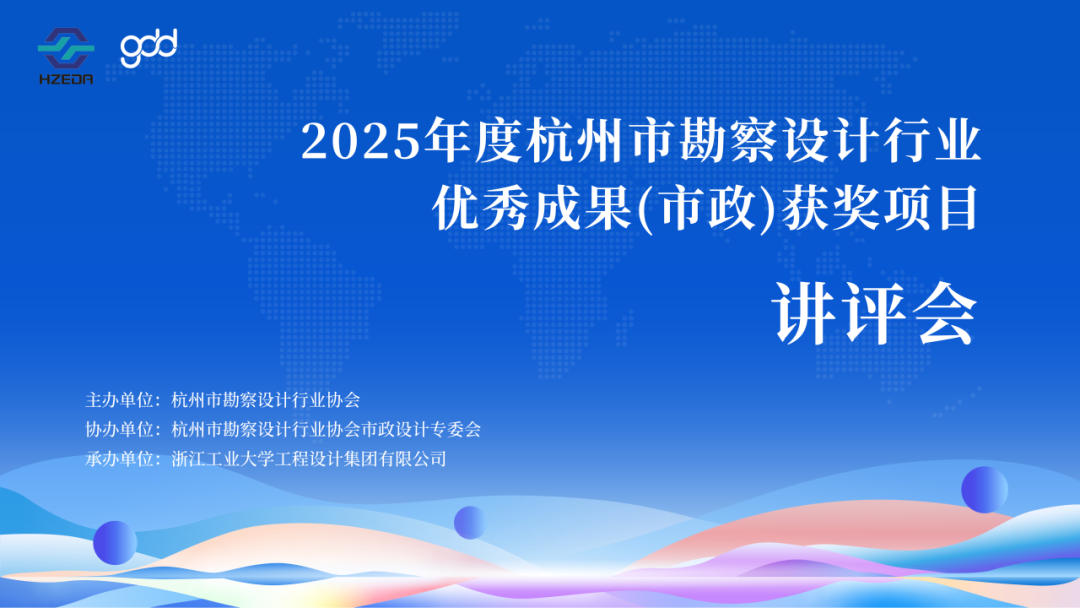 HZEDA

gdd

2025年度杭州市勘察设计行业
优秀成果(市政)获奖项目

讲评会

主办单位：杭州市勘察设计行业协会
协办单位：杭州市勘察设计行业协会市政设计专委会
承办单位：浙江工业大学工程设计集团有限公司